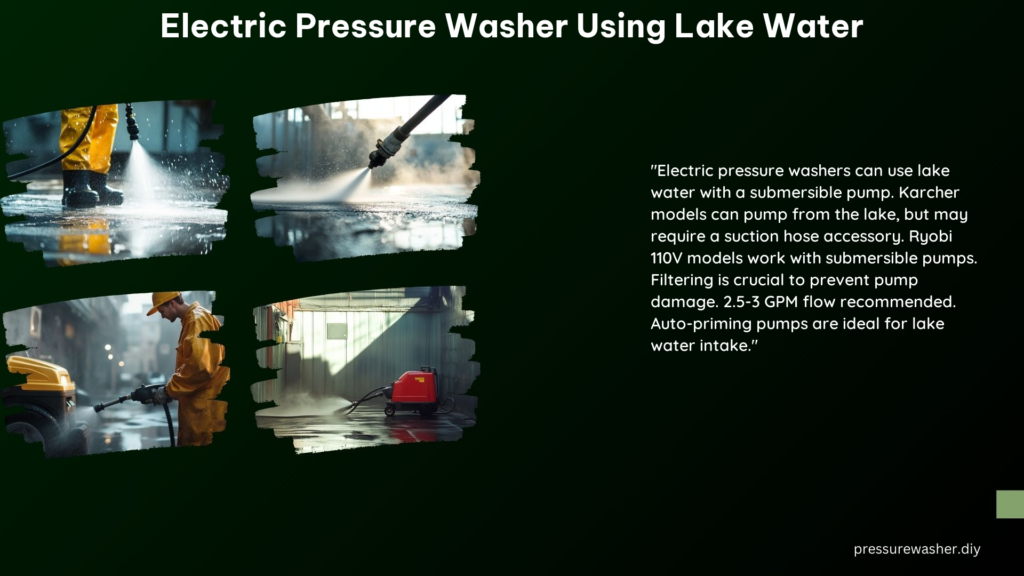 Electric Pressure Washer Using Lake Water

"Electric pressure washers can use lake water with a submersible pump. Karcher models can pump from the lake, but may require a suction hose accessory. Ryobi 110V models work with submersible pumps. Filtering is crucial to prevent pump damage. 2.5-3 GPM flow recommended. Auto-priming pumps are ideal for lake water intake."

pressurewasher.diy